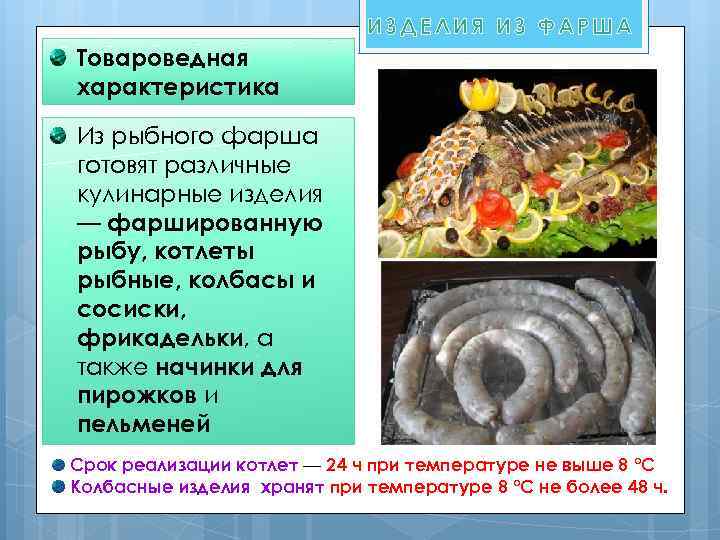 ИЗДЕЛИЯ ИЗ ФАРША

Товароведная характеристика

Из рыбного фарша готовят различные кулинарные изделия — фаршированную рыбу, котлеты рыбные, колбасы и сосиски, фрикадельки, а также начинки для пирожков и пельменей

Срок реализации котлет — 24 ч при температуре не выше 8 °С

Колбасные изделия хранят при температуре 8 °С не более 48 ч.